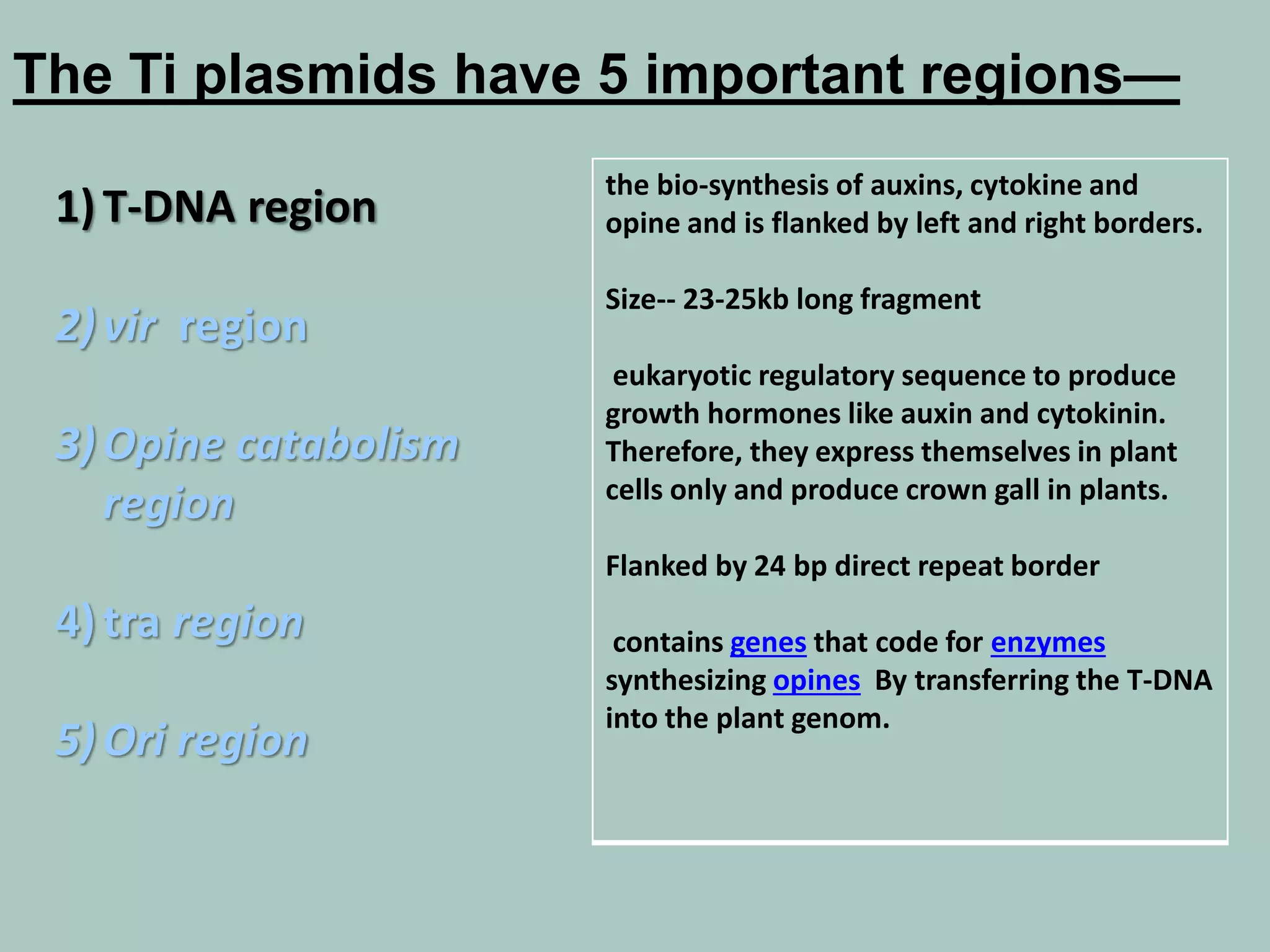 The Ti plasmids have 5 important regions—

1) T-DNA region

2) vir region

3) Opine catabolism region

4) tra region

5) Ori region

the bio-synthesis of auxins, cytokine and opine and is flanked by left and right borders.

Size-- 23-25kb long fragment

eukaryotic regulatory sequence to produce growth hormones like auxin and cytokinin. Therefore, they express themselves in plant cells only and produce crown gall in plants.

Flanked by 24 bp direct repeat border

contains genes that code for enzymes synthesizing opines By transferring the T-DNA into the plant genom.